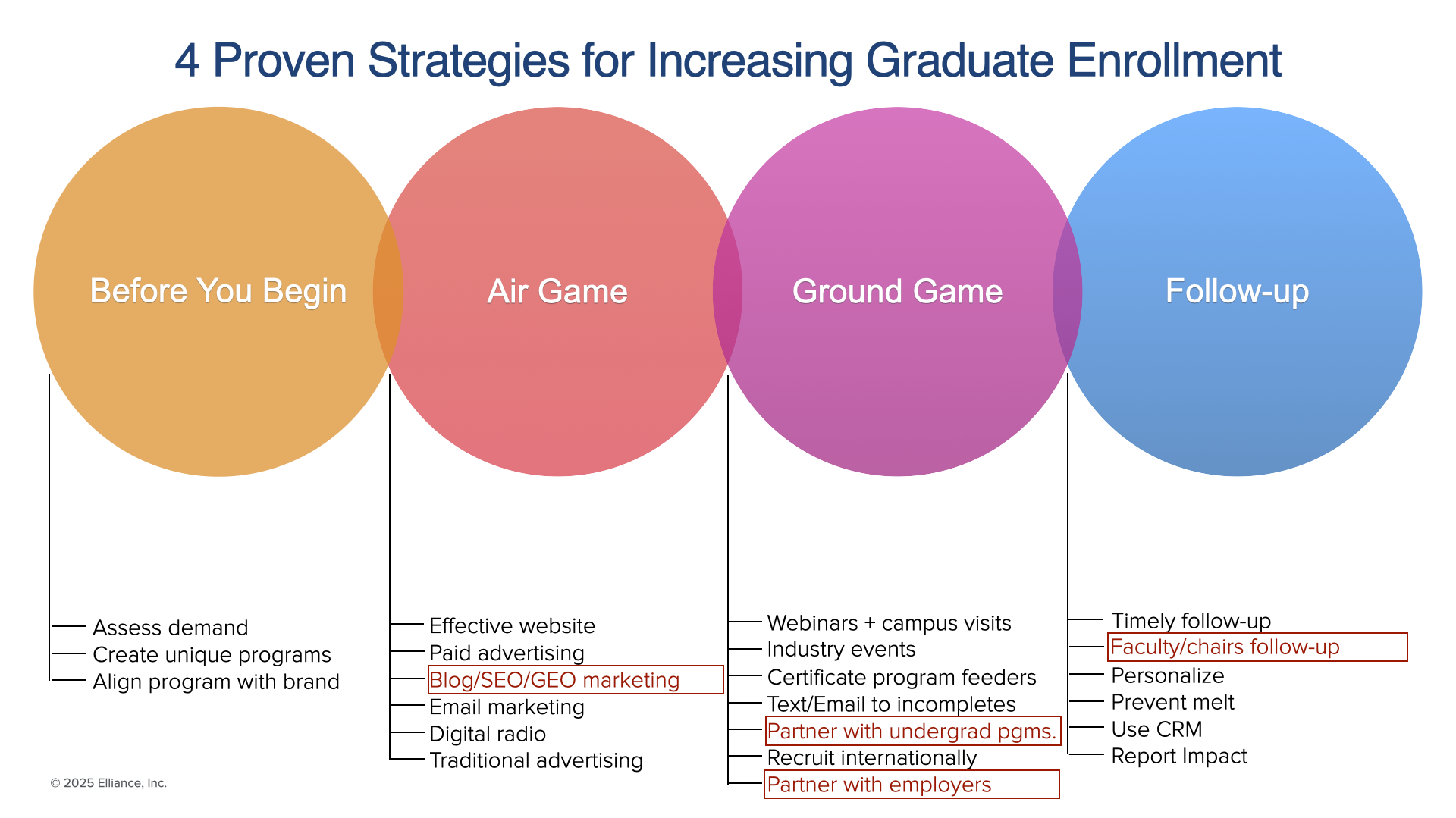 4 Proven Strategies for Increasing Graduate Enrollment

Before You Begin

Air Game

Ground Game

Follow-up

Assess demand
Create unique programs
Align program with brand

Effective website
Paid advertising
Blog/SEO/GEO marketing
Email marketing
Digital radio
Traditional advertising

Webinars + campus visits
Industry events
Certificate program feeders
Text/Email to incompletes
Partner with undergrad pgms.
Recruit internationally
Partner with employers

Timely follow-up
Faculty/chairs follow-up
Personalize
Prevent melt
Use CRM
Report Impact

© 2025 Elliance, Inc.